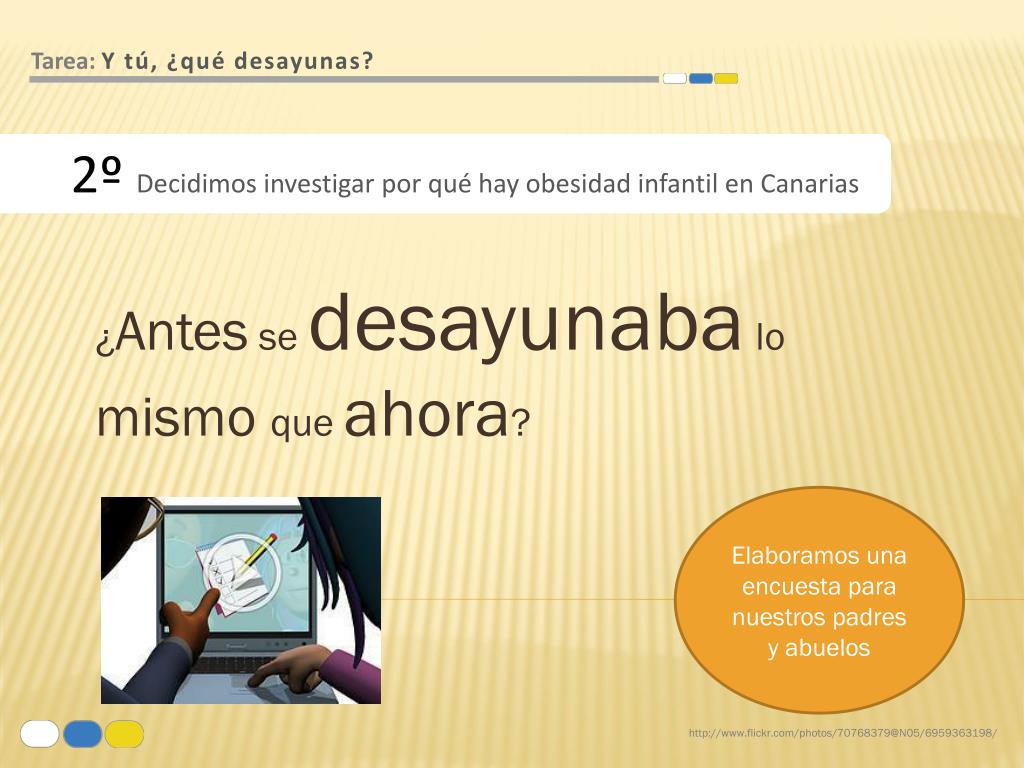 Tarea: Y tú, ¿qué desayunas?

2º Decidimos investigar por qué hay obesidad infantil en Canarias

¿Antes se desayunaba lo mismo que ahora?

Elaboramos una encuesta para nuestros padres y abuelos

http://www.flickr.com/photos/70768379@N05/6959363198/